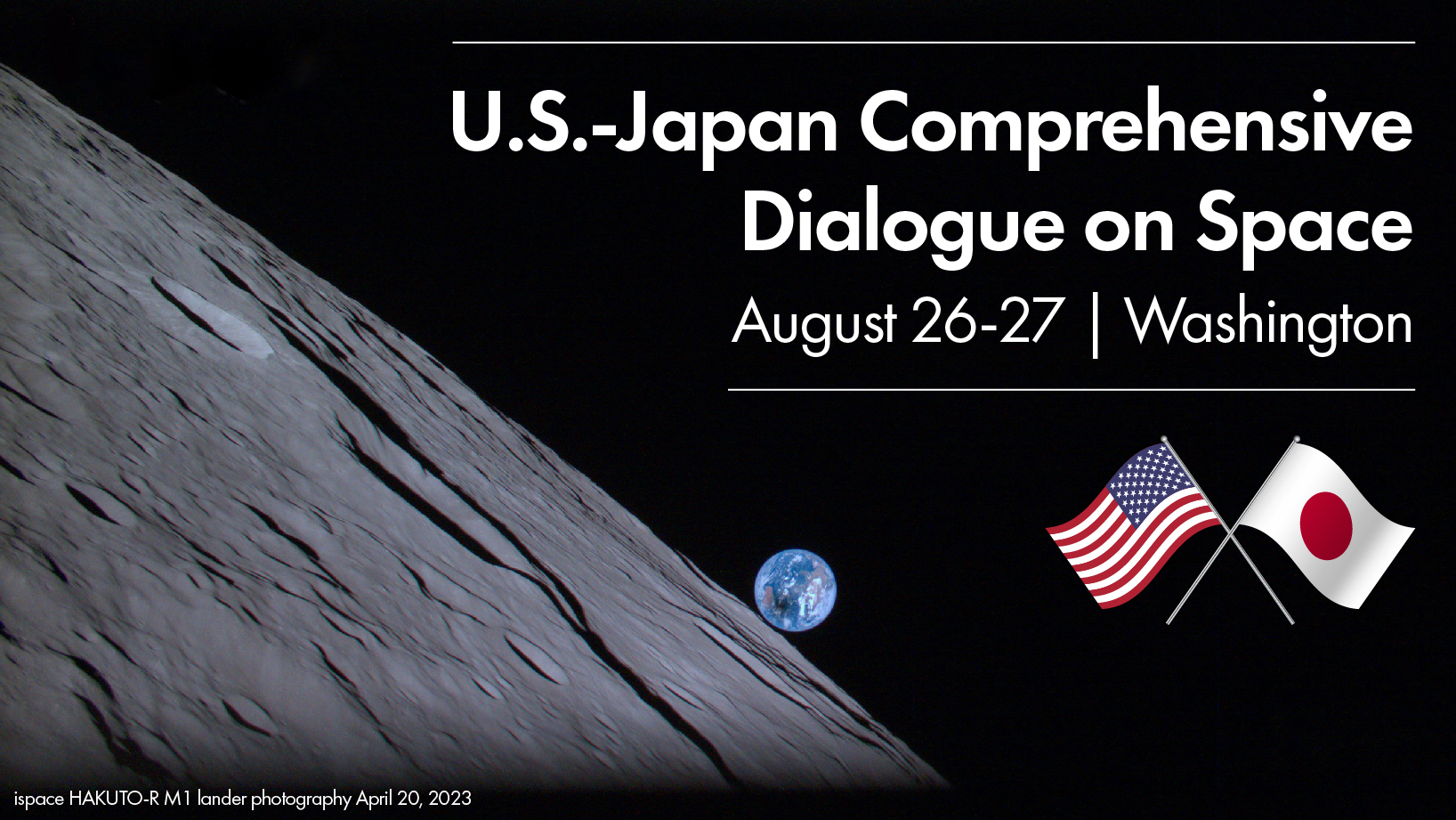 U.S.-Japan Comprehensive Dialogue on Space

August 26-27 | Washington

ispace HAKUTO-R M1 lander photography April 20, 2023